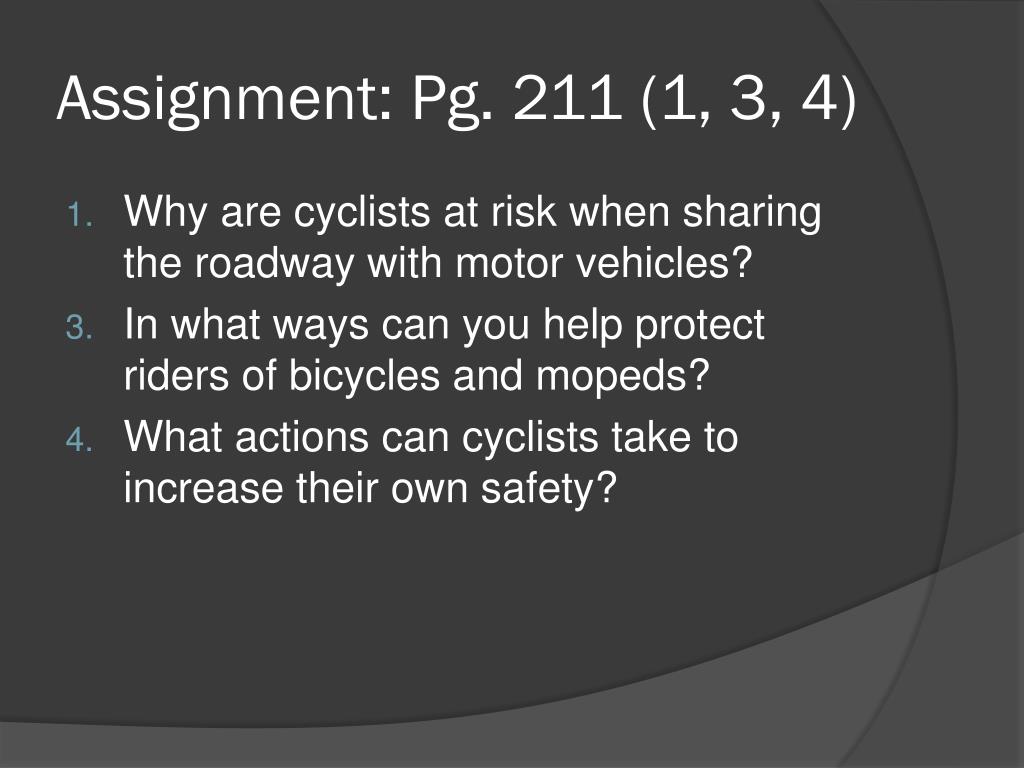 Assignment: Pg. 211 (1, 3, 4)

1. Why are cyclists at risk when sharing the roadway with motor vehicles?
3. In what ways can you help protect riders of bicycles and mopeds?
4. What actions can cyclists take to increase their own safety?